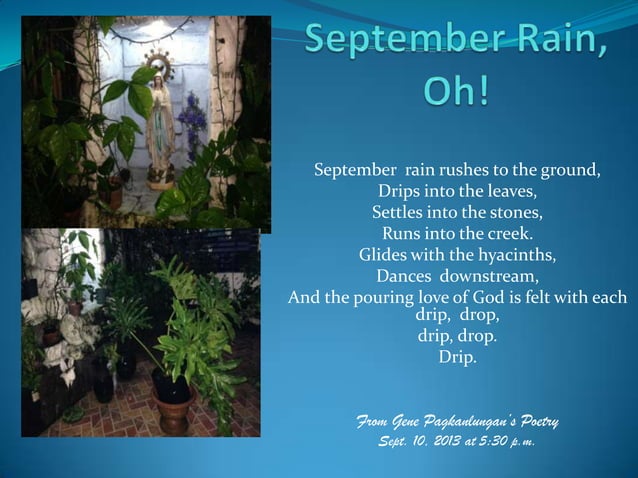 September Rain, Oh!

September rain rushes to the ground,
Drips into the leaves,
Settles into the stones,
Runs into the creek.
Glides with the hyacinths,
Dances downstream,
And the pouring love of God is felt with each drip, drop,
drip, drop.
Drip.

From Gene Pagkanlungan's Poetry
Sept. 10, 2013 at 5:30 p.m.